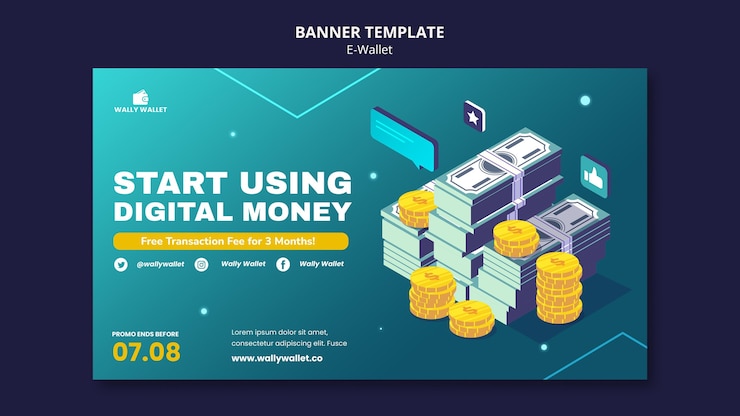 BANNER TEMPLATE
E-Wallet

WALLY WALLET

START USING DIGITAL MONEY

Free Transaction Fee for 3 Months!

@wallywallet Wally Wallet Wally Wallet

PROMO ENDS BEFORE
07.08

Lorem ipsum dolor sit amet, consectetur adipiscing elit. Fusce

www.wallywallet.co